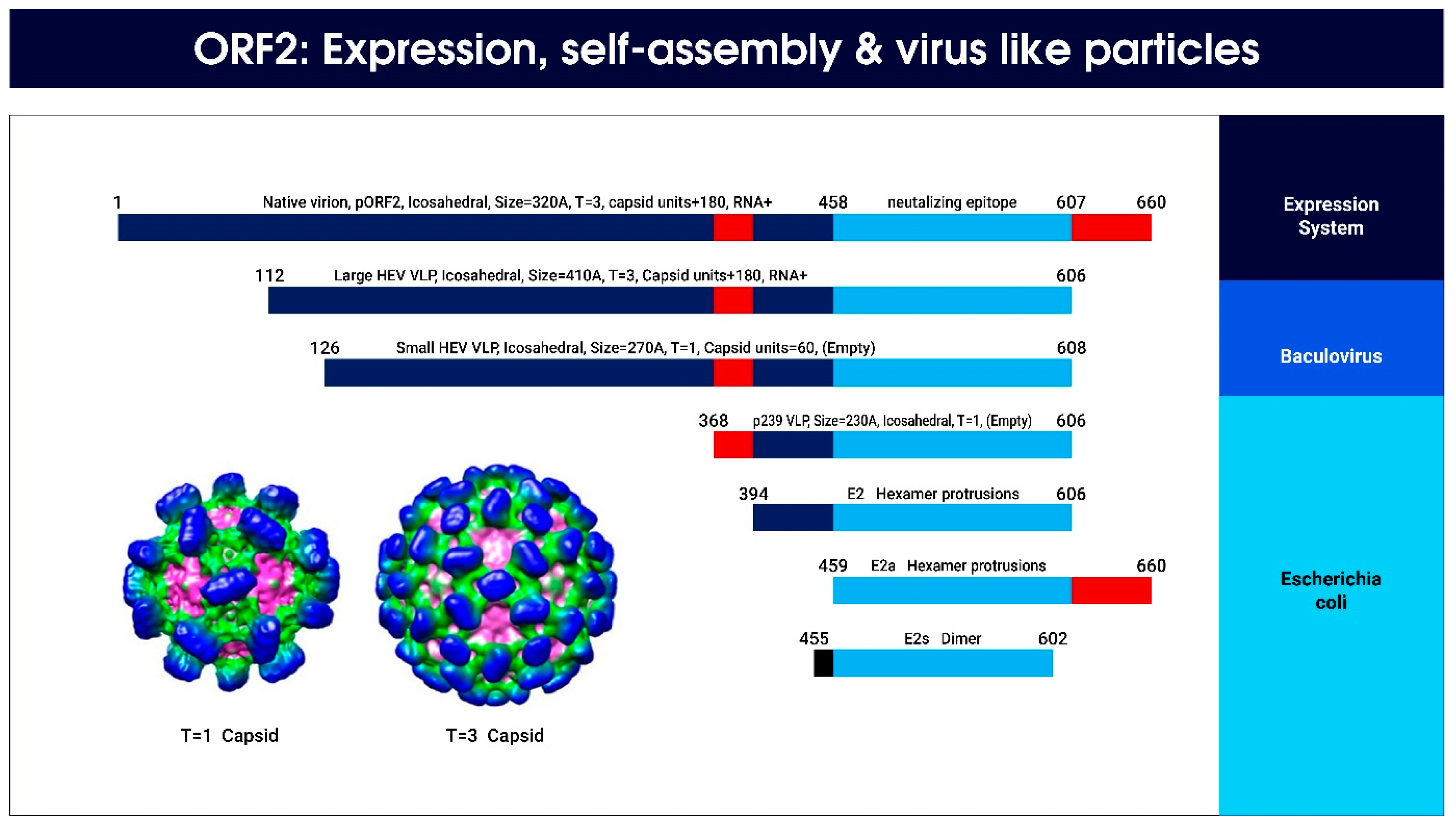 ORF2: Expression, self-assembly & virus like particles

1 Native virion, pORF2, Icosahedral, Size=320A, T=3, capsid units+180, RNA+ 458 neutalizing epitope 607 660

112 Large HEV VLP, Icosahedral, Size=410A, T=3, Capsid units+180, RNA+ 606

126 Small HEV VLP, Icosahedral, Size=270A, T=1, Capsid units=60, (Empty) 608

368 p239 VLP, Size=230A, Icosahedral, T=1, (Empty) 606

394 E2 Hexamer protrusions 606

459 E2a Hexamer protrusions 660

455 E2s Dimer 602

T=1 Capsid

T=3 Capsid

Expression System

Baculovirus

Escherichia coli